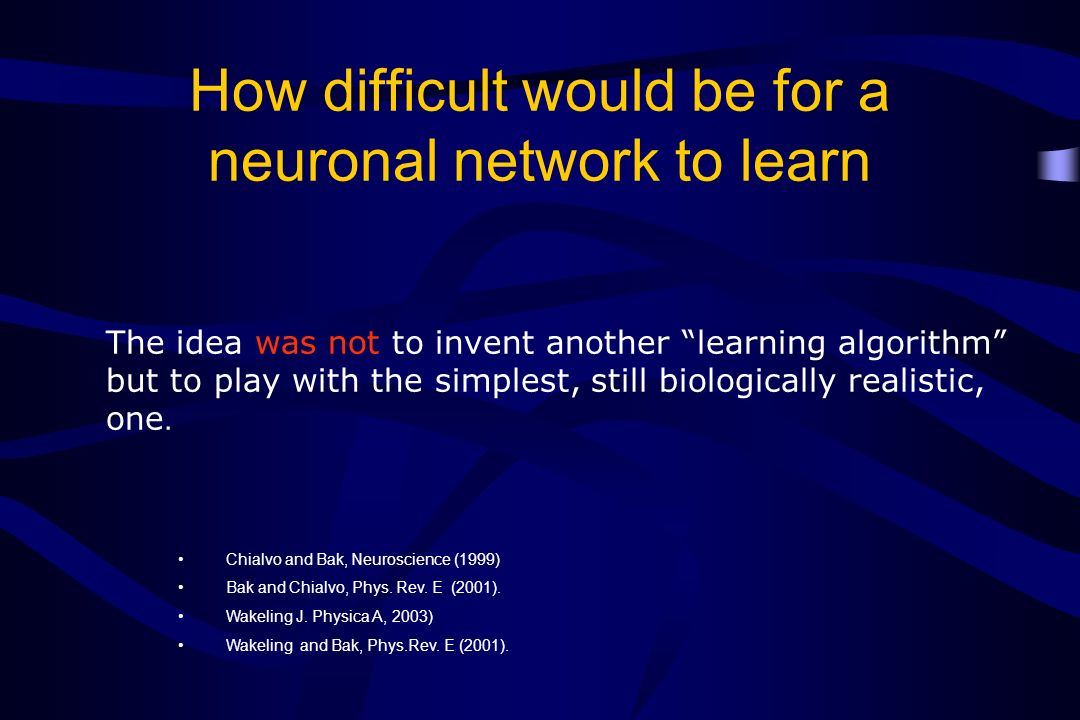 How difficult would be for a neuronal network to learn

The idea was not to invent another “learning algorithm” but to play with the simplest, still biologically realistic, one.

• Chialvo and Bak, Neuroscience (1999)
• Bak and Chialvo, Phys. Rev. E (2001).
• Wakeling J. Physica A, 2003)
• Wakeling and Bak, Phys.Rev. E (2001).